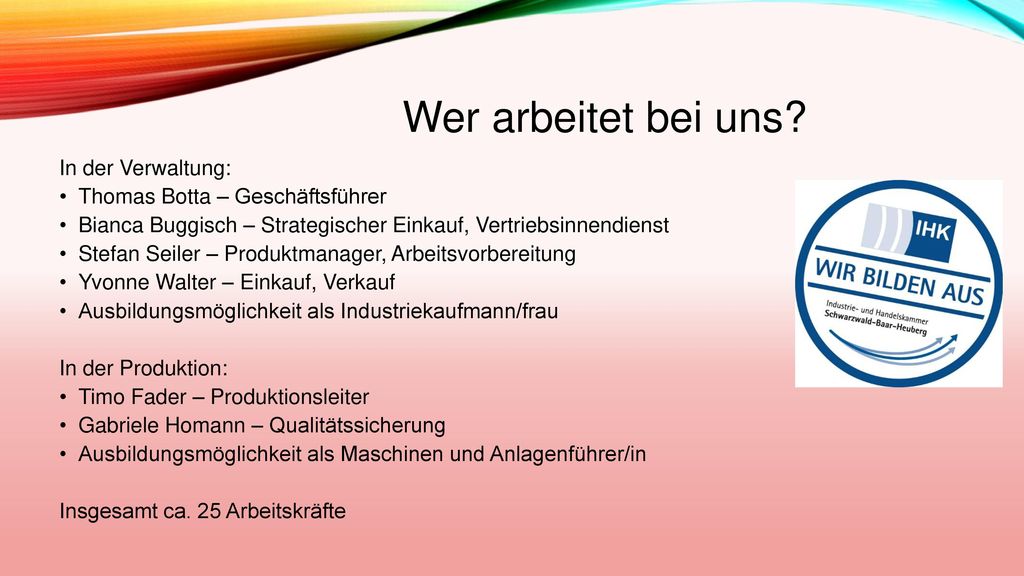 Wer arbeitet bei uns?

In der Verwaltung:
• Thomas Botta – Geschäftsführer
• Bianca Buggisch – Strategischer Einkauf, Vertriebsinnendienst
• Stefan Seiler – Produktmanager, Arbeitsvorbereitung
• Yvonne Walter – Einkauf, Verkauf
• Ausbildungsmöglichkeit als Industriekaufmann/frau

In der Produktion:
• Timo Fader – Produktionsleiter
• Gabriele Homann – Qualitätssicherung
• Ausbildungsmöglichkeit als Maschinen und Anlagenführer/in

Insgesamt ca. 25 Arbeitskräfte

IHK
WIR BILDEN AUS
Industrie- und Handelskammer
Schwarzwald-Baar-Heuberg